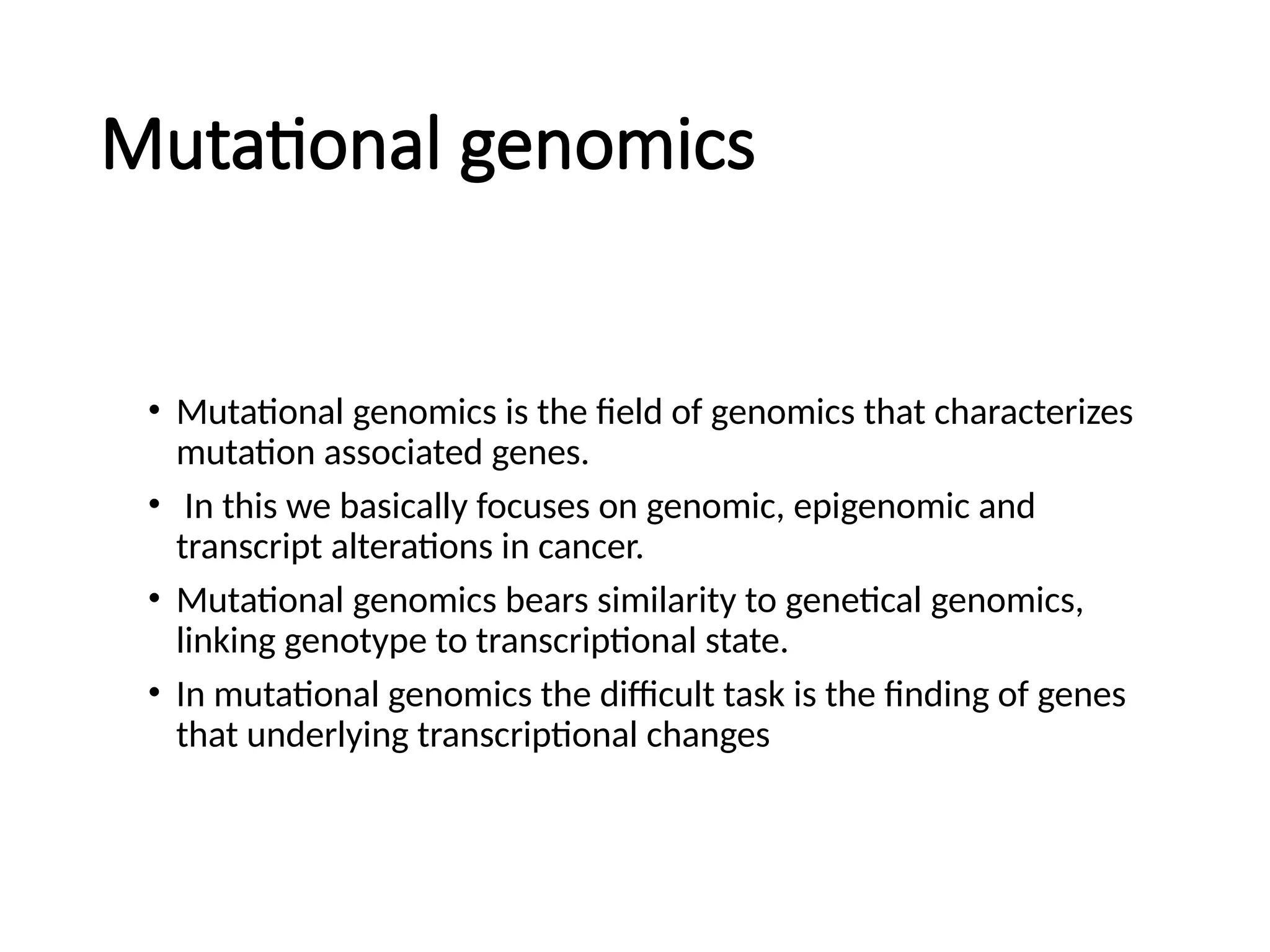 Mutational genomics

• Mutational genomics is the field of genomics that characterizes mutation associated genes.
• In this we basically focuses on genomic, epigenomic and transcript alterations in cancer.
• Mutational genomics bears similarity to genetical genomics, linking genotype to transcriptional state.
• In mutational genomics the difficult task is the finding of genes that underlying transcriptional changes